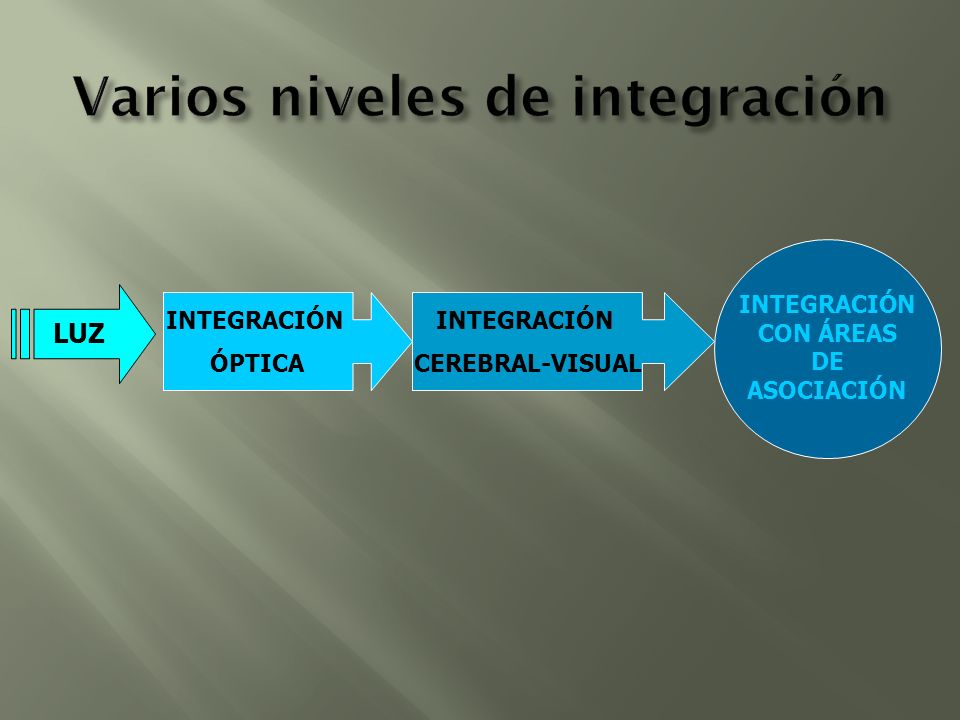 Varios niveles de integración

LUZ

INTEGRACIÓN
ÓPTICA

INTEGRACIÓN
CEREBRAL-VISUAL

INTEGRACIÓN
CON ÁREAS
DE
ASOCIACIÓN